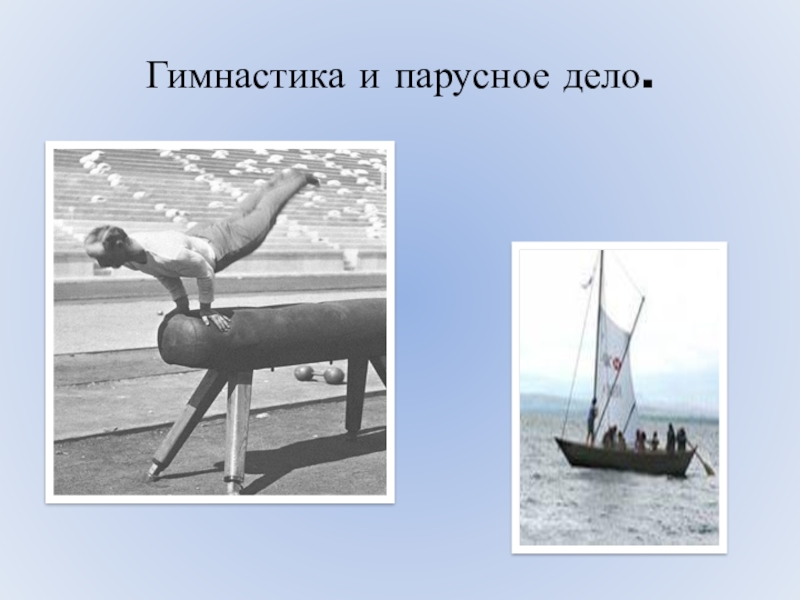 Гимнастика и парусное дело.